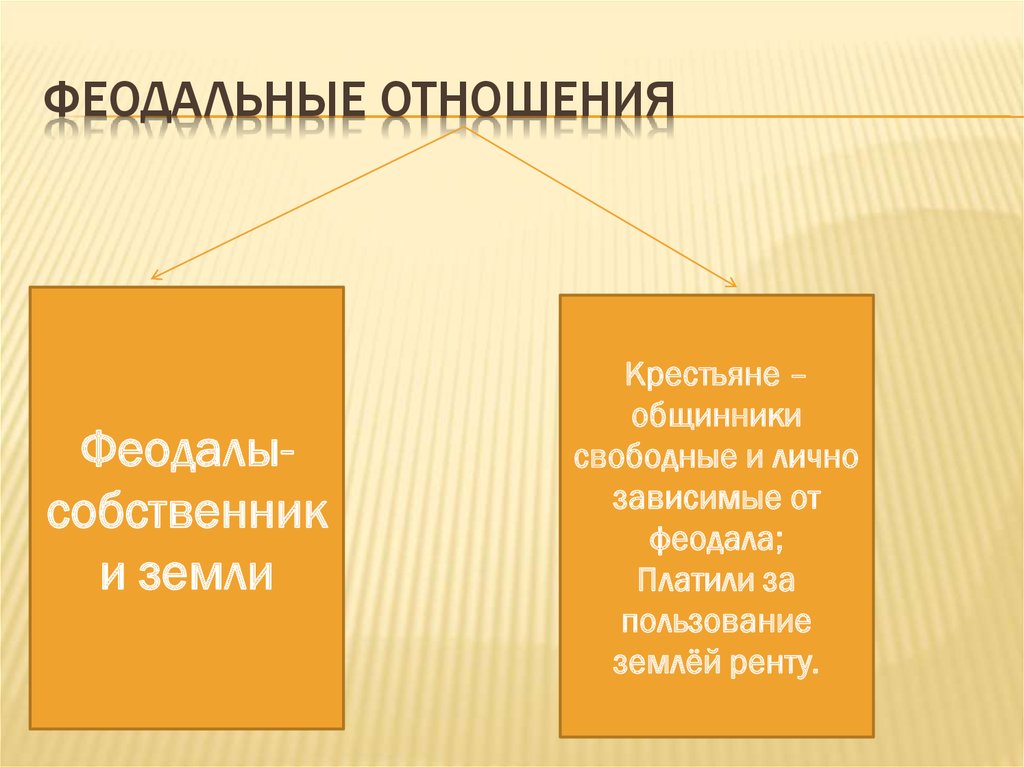 ФЕОДАЛЬНЫЕ ОТНОШЕНИЯ

Феодалы-собственник
и земли

Крестьяне – общинники свободные и лично зависимые от феодала;
Платили за пользование землёй ренту.